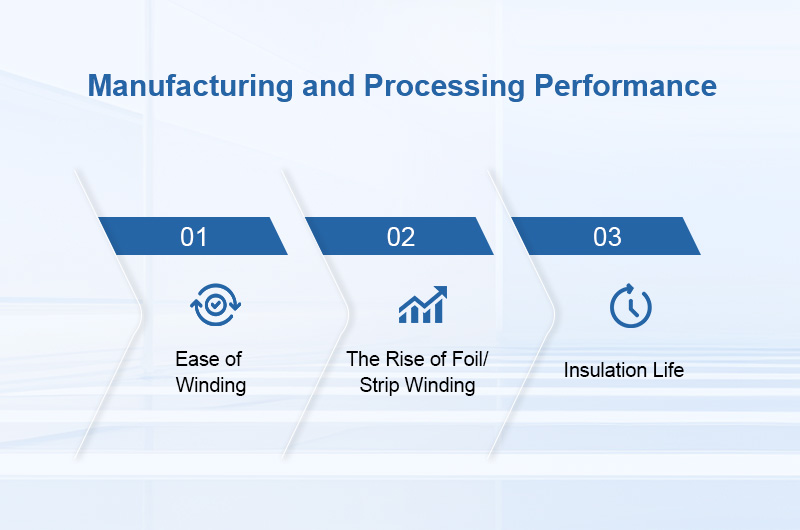 Manufacturing and Processing Performance

01

Ease of Winding

02

The Rise of Foil/ Strip Winding

03

Insulation Life